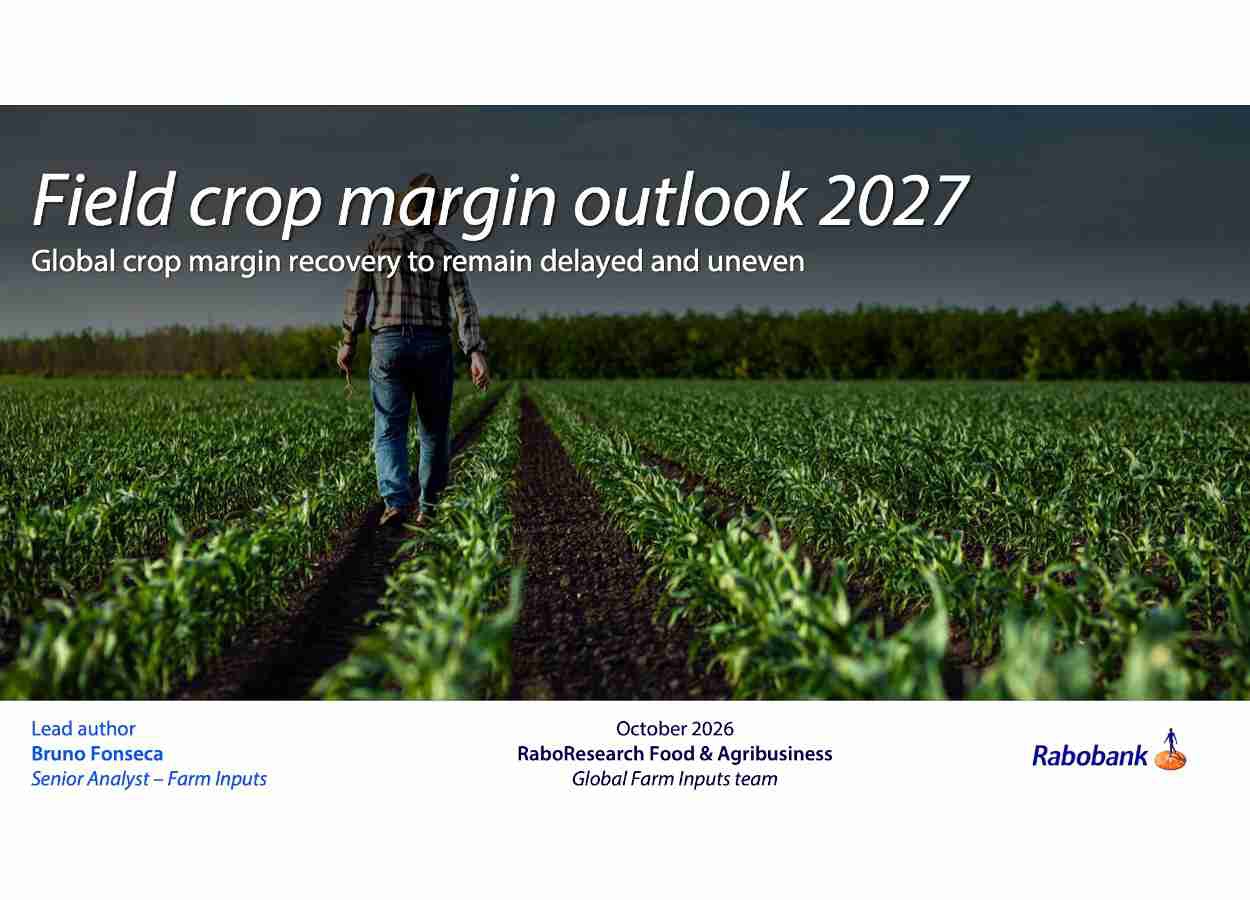 Field crop margin outlook 2027

Global crop margin recovery to remain delayed and uneven

Lead author
Bruno Fonseca
Senior Analyst – Farm Inputs

October 2026
RaboResearch Food & Agribusiness
Global Farm Inputs team

Rabobank